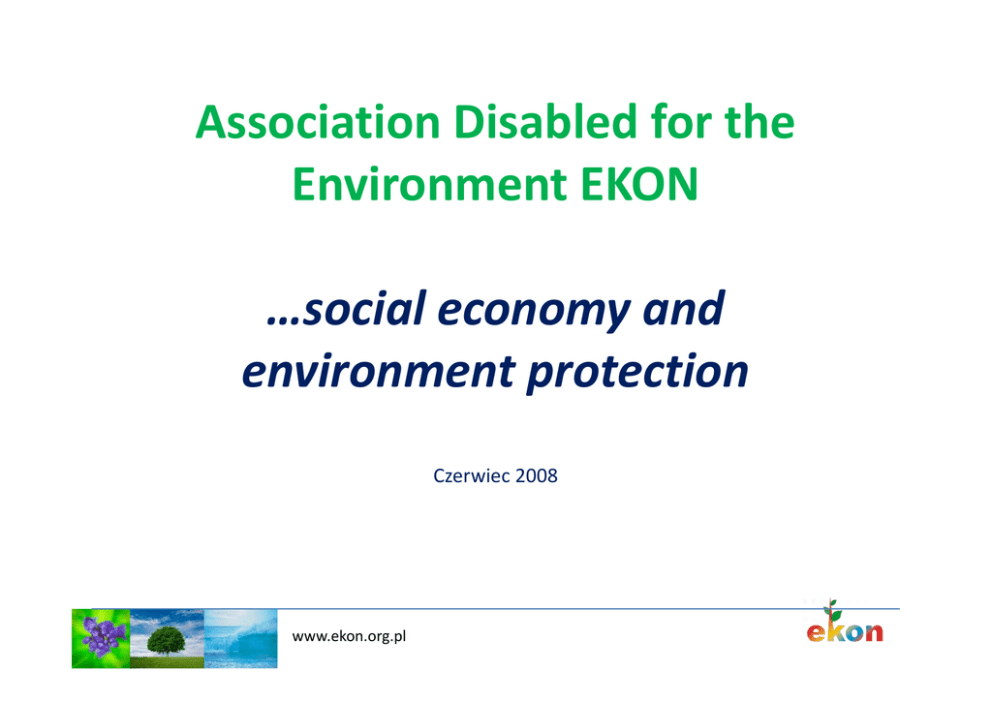 Association Disabled for the Environment EKON

…social economy and environment protection

Czerwiec 2008

www.ekon.org.pl

ekon